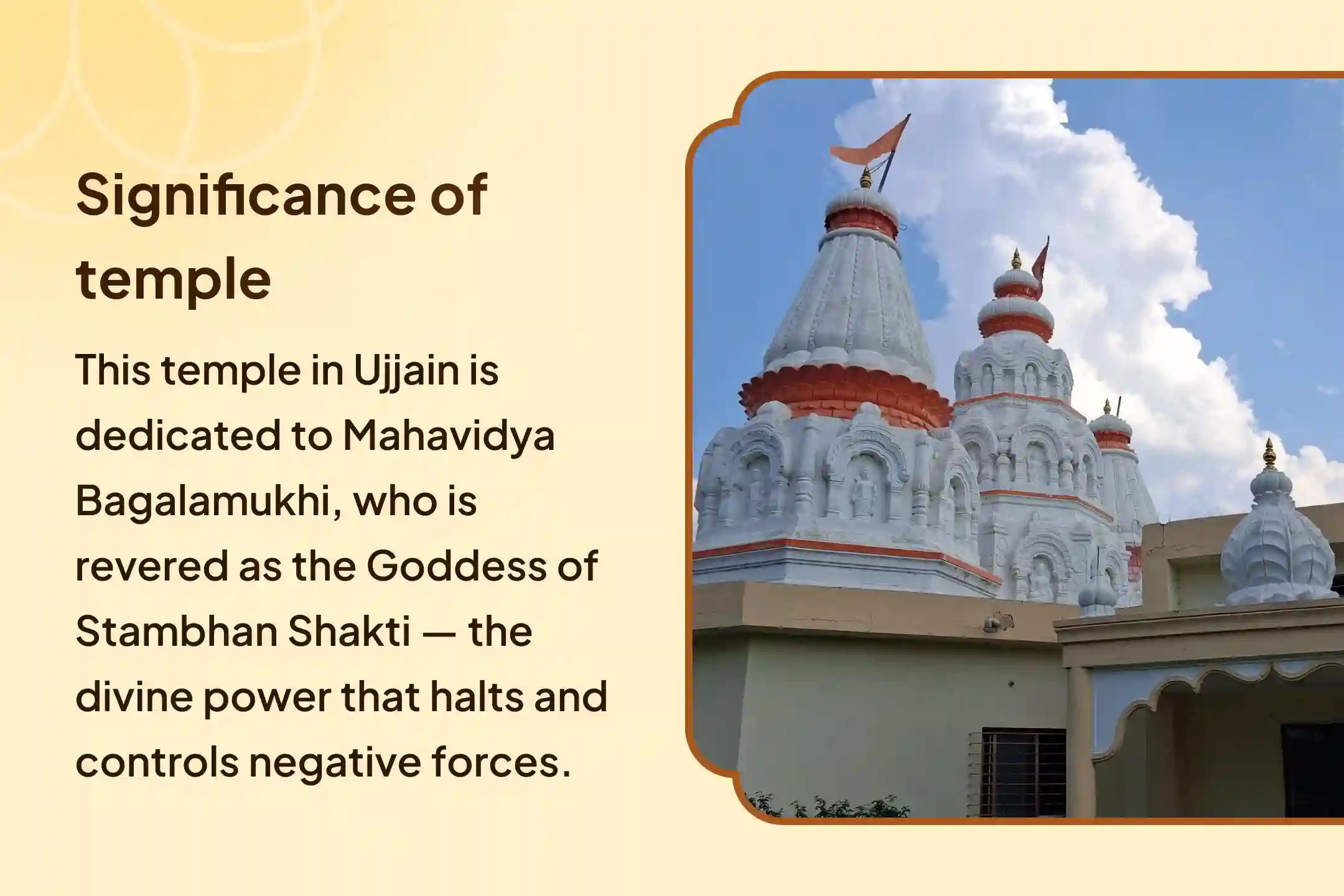 Significance of temple

This temple in Ujjain is dedicated to Mahavidya Bagalamukhi, who is revered as the Goddess of Stambhan Shakti — the divine power that halts and controls negative forces.